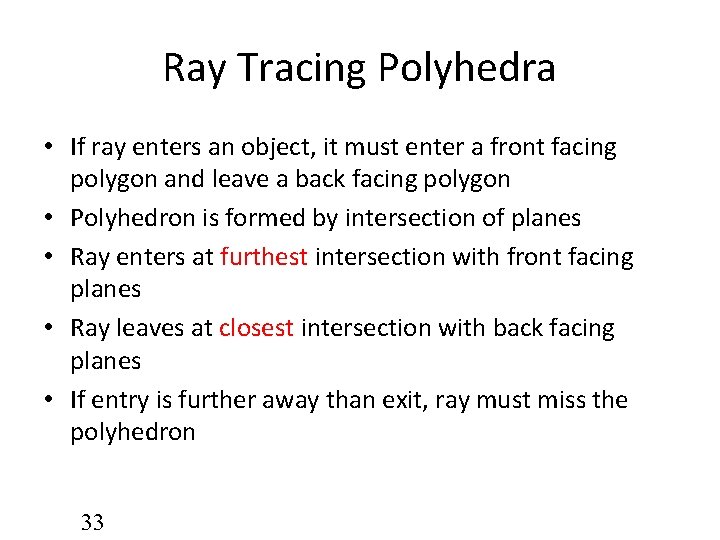 Ray Tracing Polyhedra

• If ray enters an object, it must enter a front facing polygon and leave a back facing polygon
• Polyhedron is formed by intersection of planes
• Ray enters at furthest intersection with front facing planes
• Ray leaves at closest intersection with back facing planes
• If entry is further away than exit, ray must miss the polyhedron

33